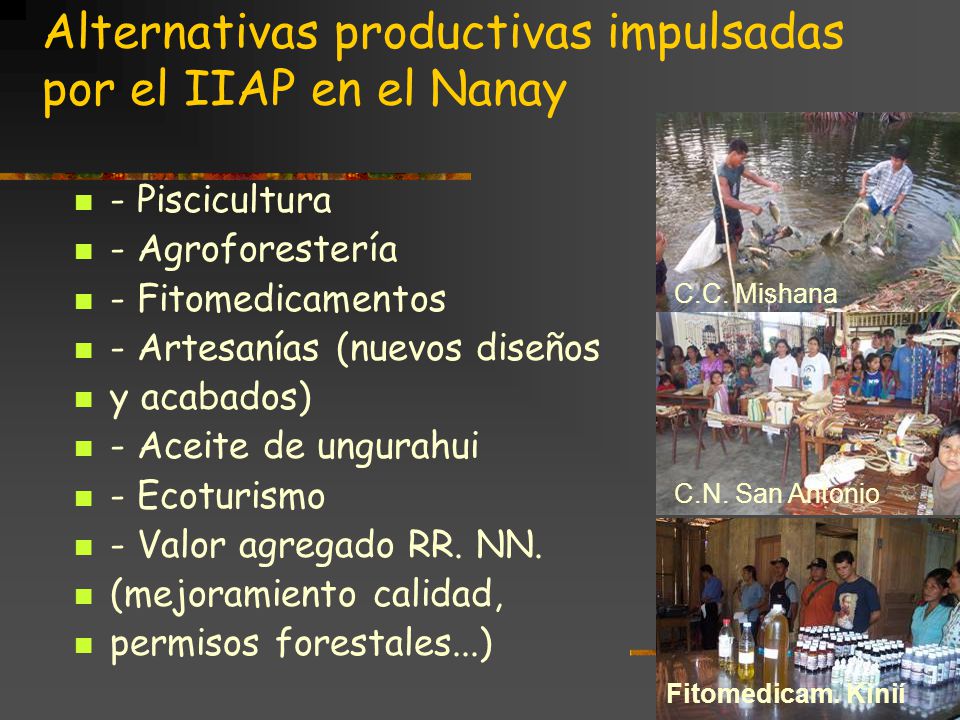 Alternativas productivas impulsadas por el IIAP en el Nanay

- - Piscicultura
- - Agroforestería
- - Fitomedicamentos
- - Artesanías (nuevos diseños
- y acabados)
- - Aceite de ungurahui
- - Ecoturismo
- - Valor agregado RR. NN.
- (mejoramiento calidad,
- permisos forestales...)

C.C. Mishana

C.N. San Antonio

Fitomedicam. Kinii